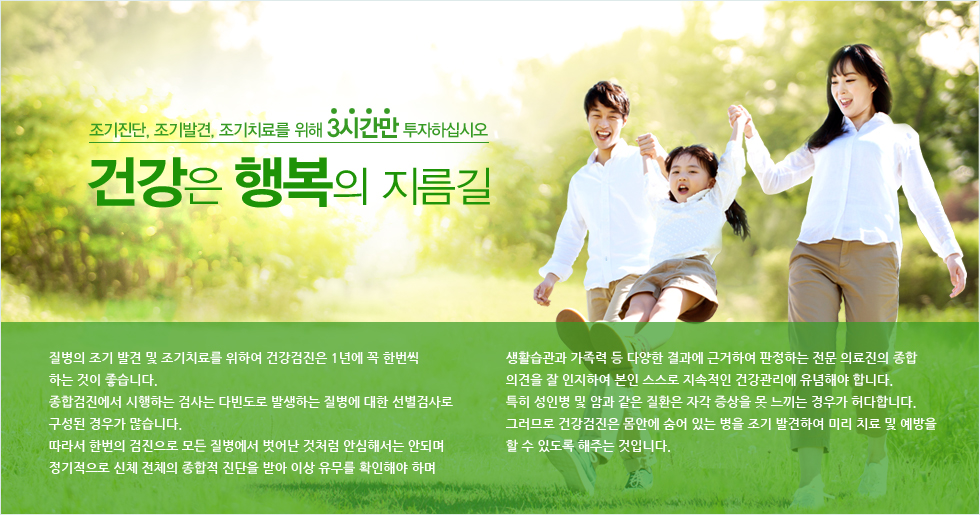 조기진단, 조기발견, 조기치료를 위해 3시간만 투자하십시오

건강은 행복의 지름길

질병의 조기 발견 및 조기치료를 위하여 건강검진은 1년에 꼭 한번씩 하는 것이 좋습니다.
종합검진에서 시행하는 검사는 다빈도로 발생하는 질병에 대한 선별검사로 구성된 경우가 많습니다.
따라서 한번의 검진으로 모든 질병에서 벗어난 것처럼 안심해서는 안되며 정기적으로 신체 전체의 종합적 진단을 받아 이상 유무를 확인해야 하며

생활습관과 가족력 등 다양한 결과에 근거하여 판정하는 전문 의료진의 종합 의견을 잘 인지하여 본인 스스로 지속적인 건강관리에 유념해야 합니다.
특히 성인병 및 암과 같은 질환은 자각 증상을 못 느끼는 경우가 허다합니다.
그러므로 건강검진은 몸안에 숨어 있는 병을 조기 발견하여 미리 치료 및 예방을 할 수 있도록 해주는 것입니다.